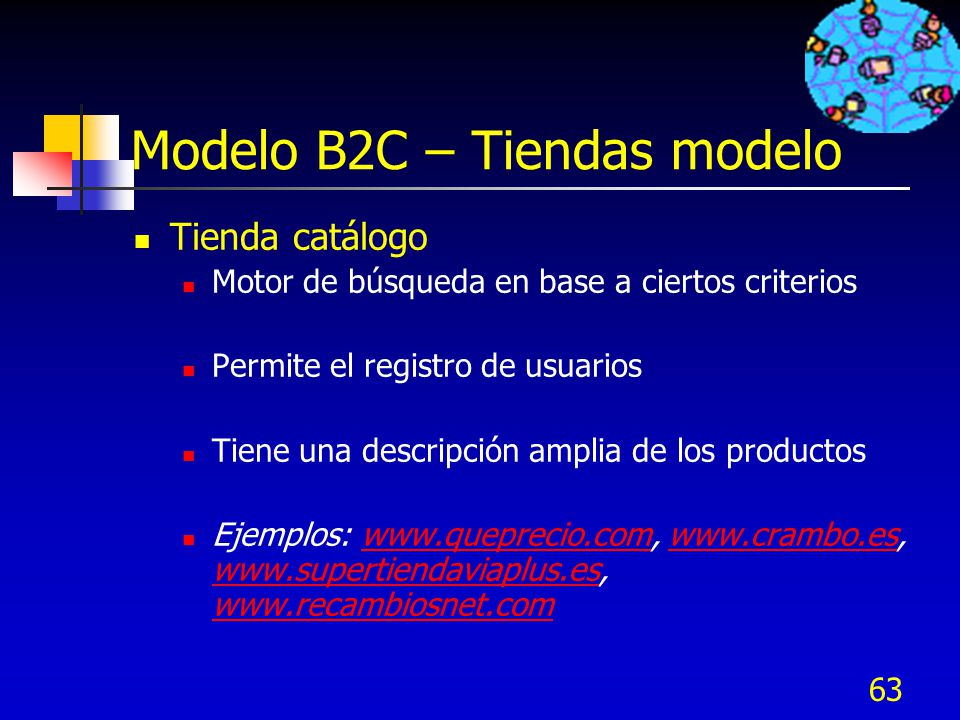 Modelo B2C – Tiendas modelo

Tienda catálogo

Motor de búsqueda en base a ciertos criterios

Permite el registro de usuarios

Tiene una descripción amplia de los productos

Ejemplos: www.queprecio.com, www.crambo.es, www.supertiendaviaplus.es, www.recambiosnet.com

63